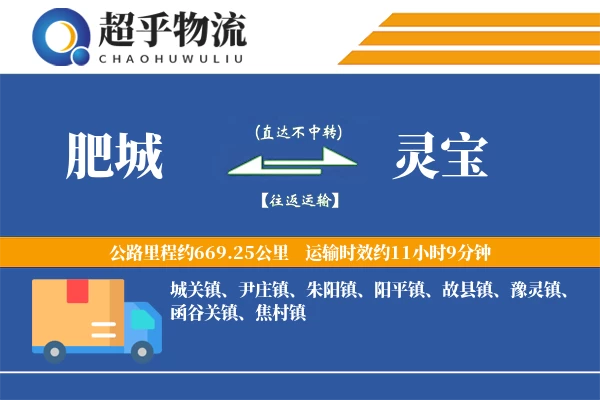 超乎物流
CHAOHUWULIU

肥城

(直达不中转)

【往返运输】

灵宝

公路里程约669.25公里　运输时效约11小时9分钟

城关镇、尹庄镇、朱阳镇、阳平镇、故县镇、豫灵镇、函谷关镇、焦村镇